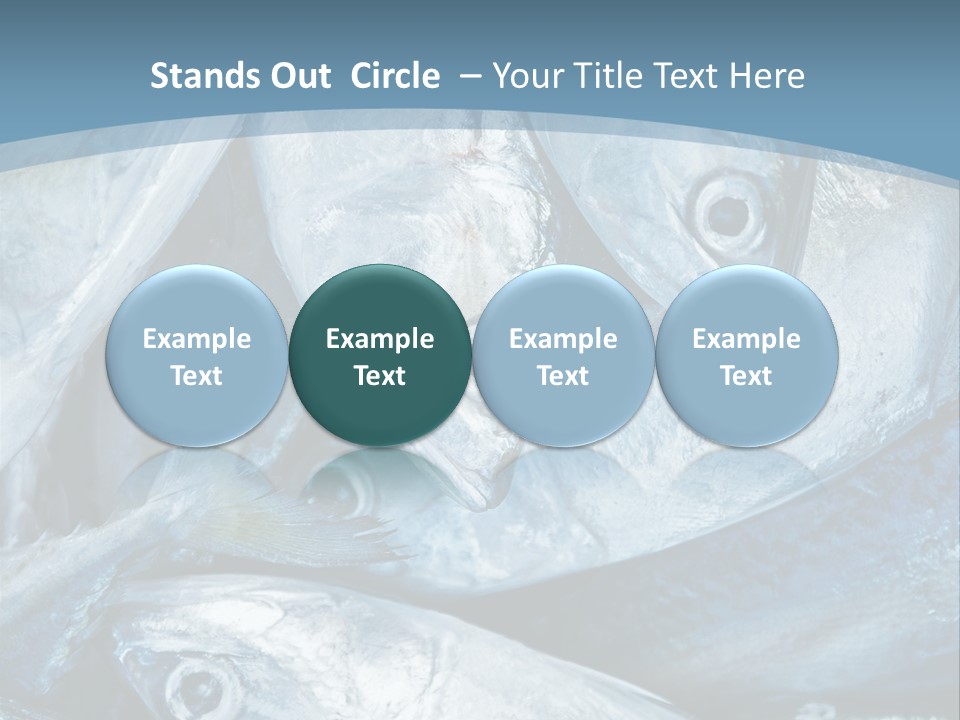 Stands Out Circle – Your Title Text Here

Example Text

Example Text

Example Text

Example Text